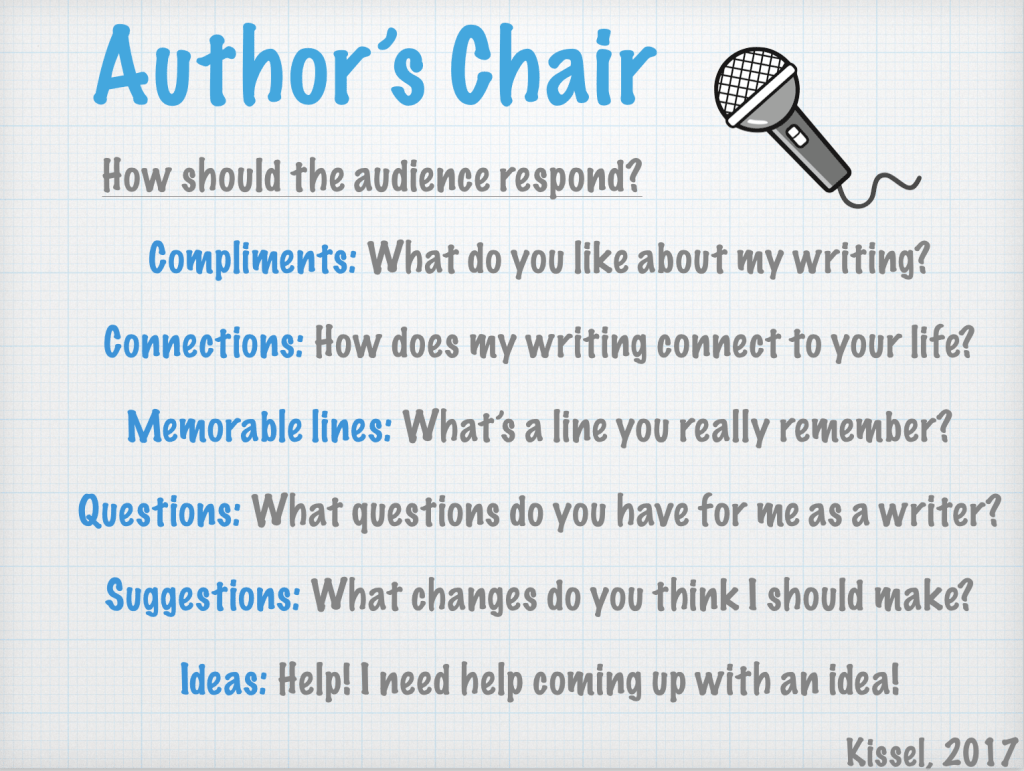 Author's Chair

How should the audience respond?

Compliments: What do you like about my writing?

Connections: How does my writing connect to your life?

Memorable lines: What's a line you really remember?

Questions: What questions do you have for me as a writer?

Suggestions: What changes do you think I should make?

Ideas: Help! I need help coming up with an idea!

Kissel, 2017